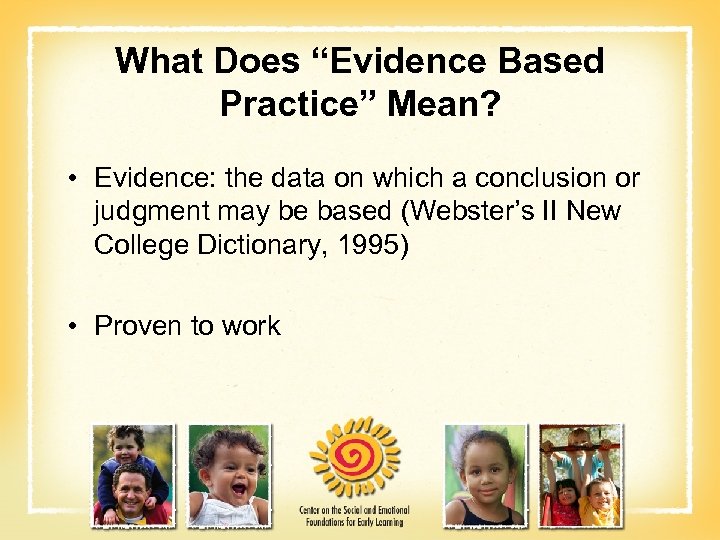 What Does “Evidence Based Practice” Mean?

• Evidence: the data on which a conclusion or judgment may be based (Webster’s II New College Dictionary, 1995)

• Proven to work

Center on the Social and Emotional Foundations for Early Learning